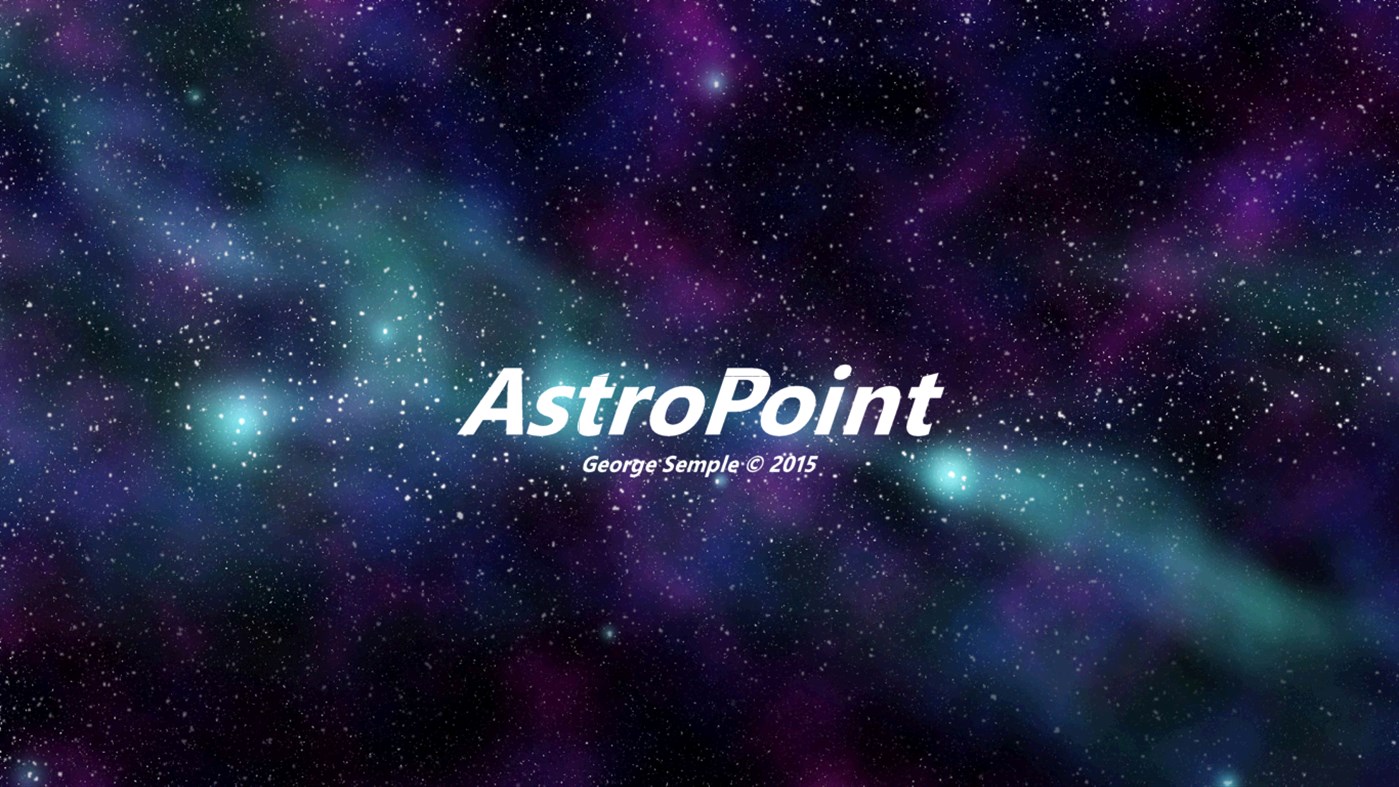 AstroPoint
George Semple © 2015